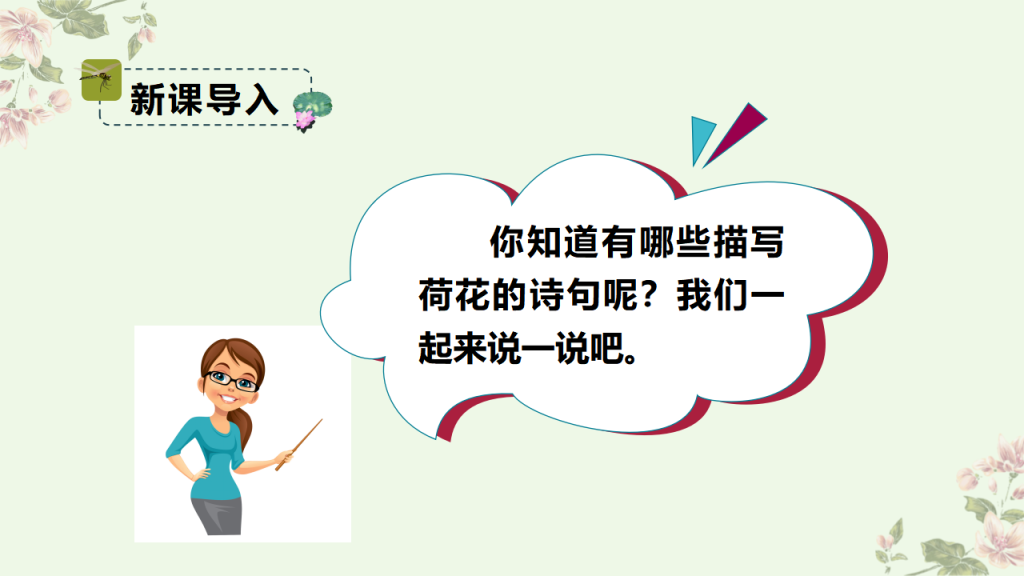 新课导入

你知道有哪些描写荷花的诗句呢？我们一起来说一说吧。